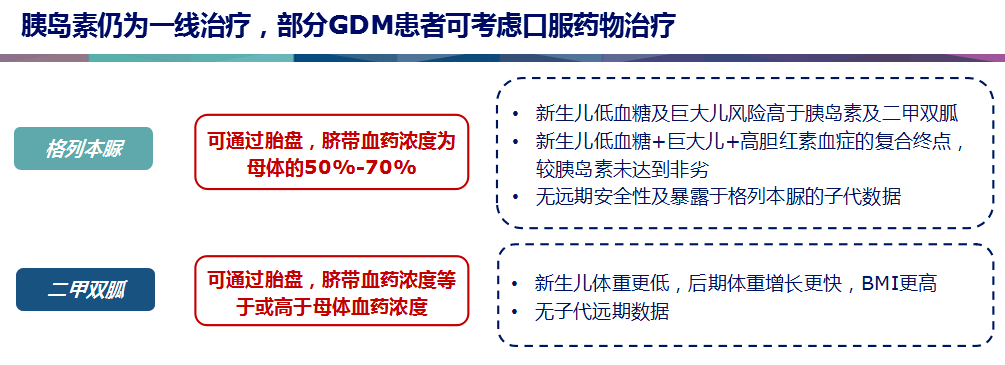 胰岛素仍为一线治疗，部分GDM患者可考虑口服药物治疗

格列本脲

可通过胎盘，脐带血药浓度为母体的50%-70%

• 新生儿低血糖及巨大儿风险高于胰岛素及二甲双胍
• 新生儿低血糖+巨大儿+高胆红素血症的复合终点，较胰岛素未达到非劣
• 无远期安全性及暴露于格列本脲的子代数据

二甲双胍

可通过胎盘，脐带血药浓度等于或高于母体血药浓度

• 新生儿体重更低，后期体重增长更快，BMI更高
• 无子代远期数据